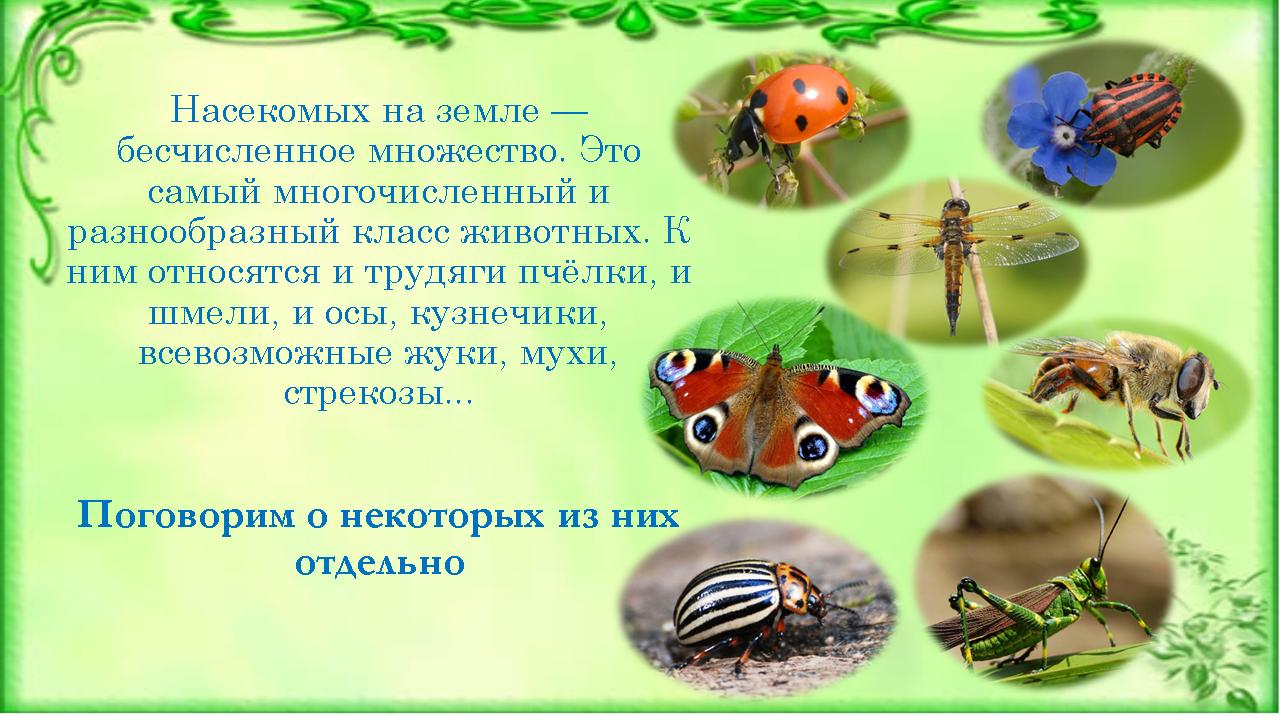 Насекомых на земле — бесчисленное множество. Это самый многочисленный и разнообразный класс животных. К ним относятся и трудяги пчёлки, и шмели, и осы, кузнечики, всевозможные жуки, мухи, стрекозы...

Поговорим о некоторых из них отдельно